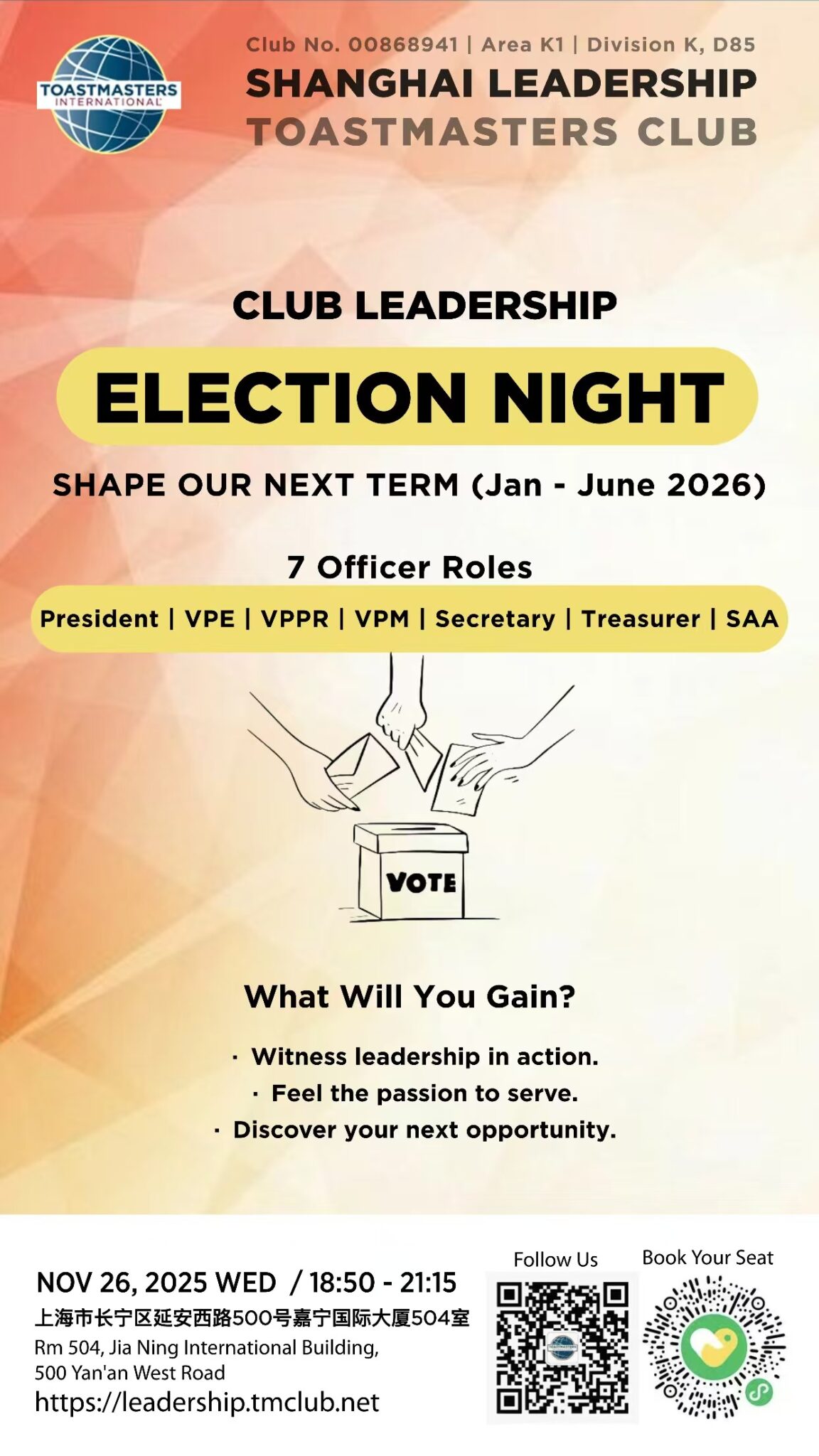 TOASTMASTERS INTERNATIONAL

Club No. 00868941 | Area K1 | Division K, D85

SHANGHAI LEADERSHIP TOASTMASTERS CLUB

CLUB LEADERSHIP

ELECTION NIGHT

SHAPE OUR NEXT TERM (Jan - June 2026)

7 Officer Roles

President | VPE | VPPR | VPM | Secretary | Treasurer | SAA

VOTE

What Will You Gain?

· Witness leadership in action.
· Feel the passion to serve.
· Discover your next opportunity.

NOV 26, 2025 WED / 18:50 - 21:15
上海市长宁区延安西路500号嘉宁国际大厦504室
Rm 504, Jia Ning International Building, 500 Yan'an West Road
https://leadership.tmclub.net

Follow Us

Book Your Seat